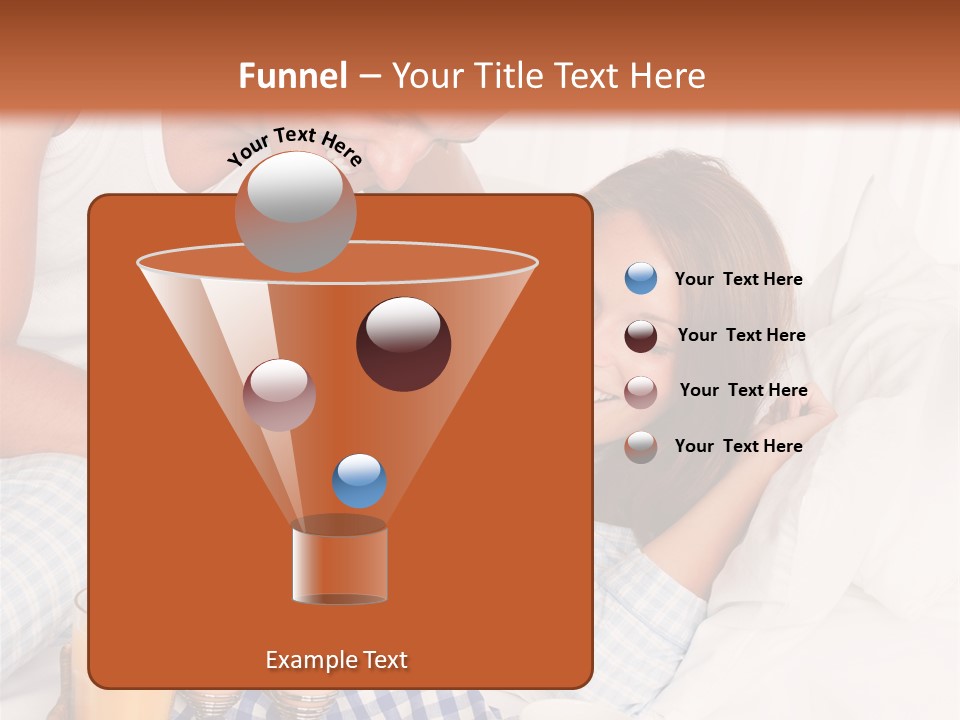 Funnel – Your Title Text Here

Your Text Here

Your Text Here

Your Text Here

Your Text Here

Your Text Here

Example Text